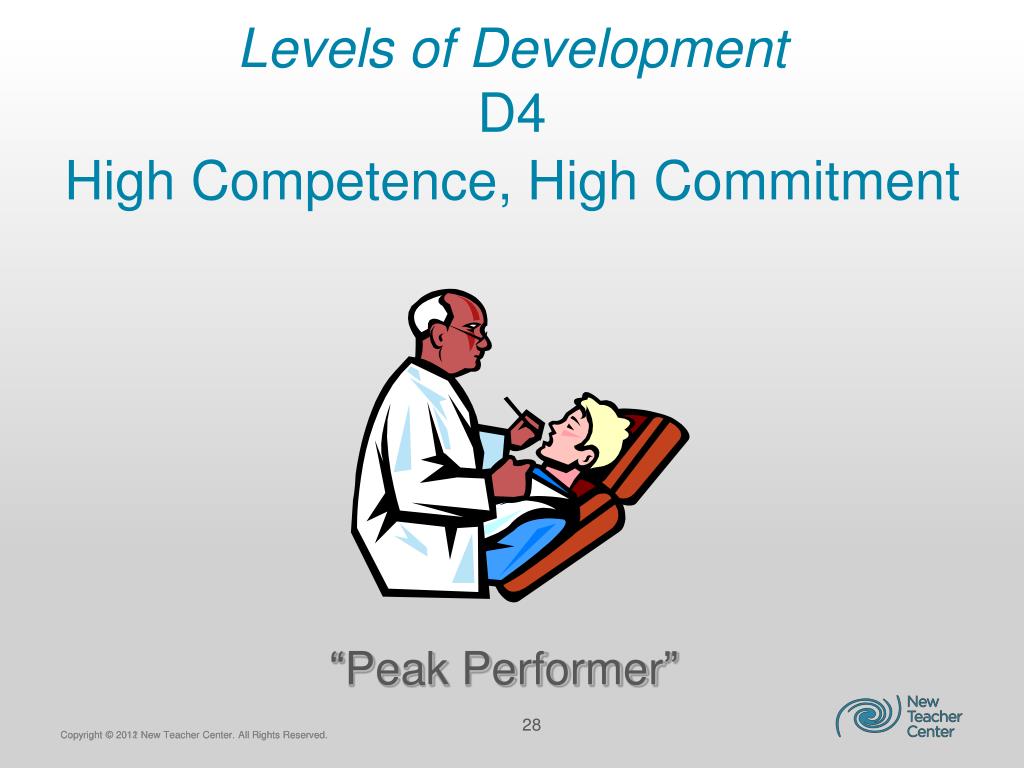 Levels of Development
D4
High Competence, High Commitment

“Peak Performer”

Copyright © 2012 New Teacher Center. All Rights Reserved.

28

New Teacher Center